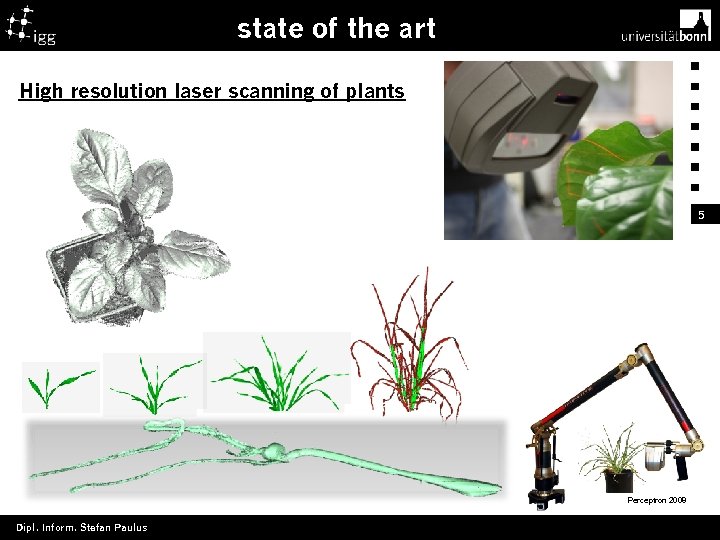 igg

state of the art

universitätbonn

High resolution laser scanning of plants

5

Perceptron 2009

Dipl. Inform. Stefan Paulus